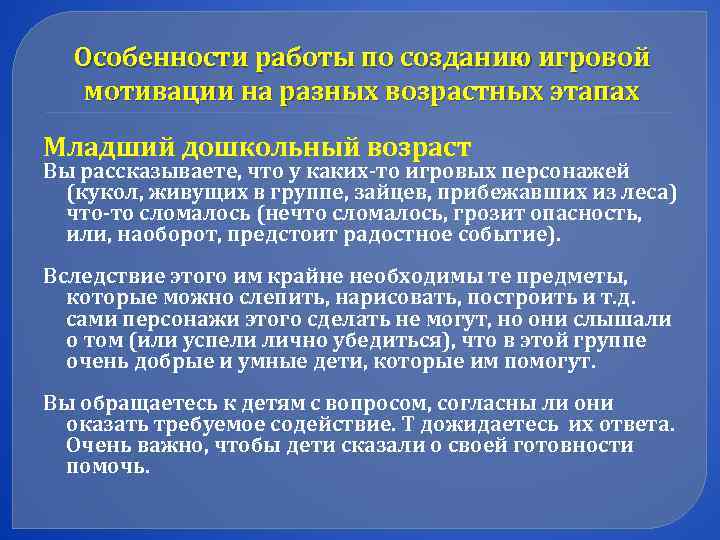 Особенности работы по созданию игровой мотивации на разных возрастных этапах

Младший дошкольный возраст
Вы рассказываете, что у каких-то игровых персонажей (кукол, живущих в группе, зайцев, прибежавших из леса) что-то сломалось (нечто сломалось, грозит опасность, или, наоборот, предстоит радостное событие).

Вследствие этого им крайне необходимы те предметы, которые можно слепить, нарисовать, построить и т.д. сами персонажи этого сделать не могут, но они слышали о том (или успели лично убедиться), что в этой группе очень добрые и умные дети, которые им помогут.

Вы обращаетесь к детям с вопросом, согласны ли они оказать требуемое содействие. Т дожидаетесь их ответа. Очень важно, чтобы дети сказали о своей готовности помочь.